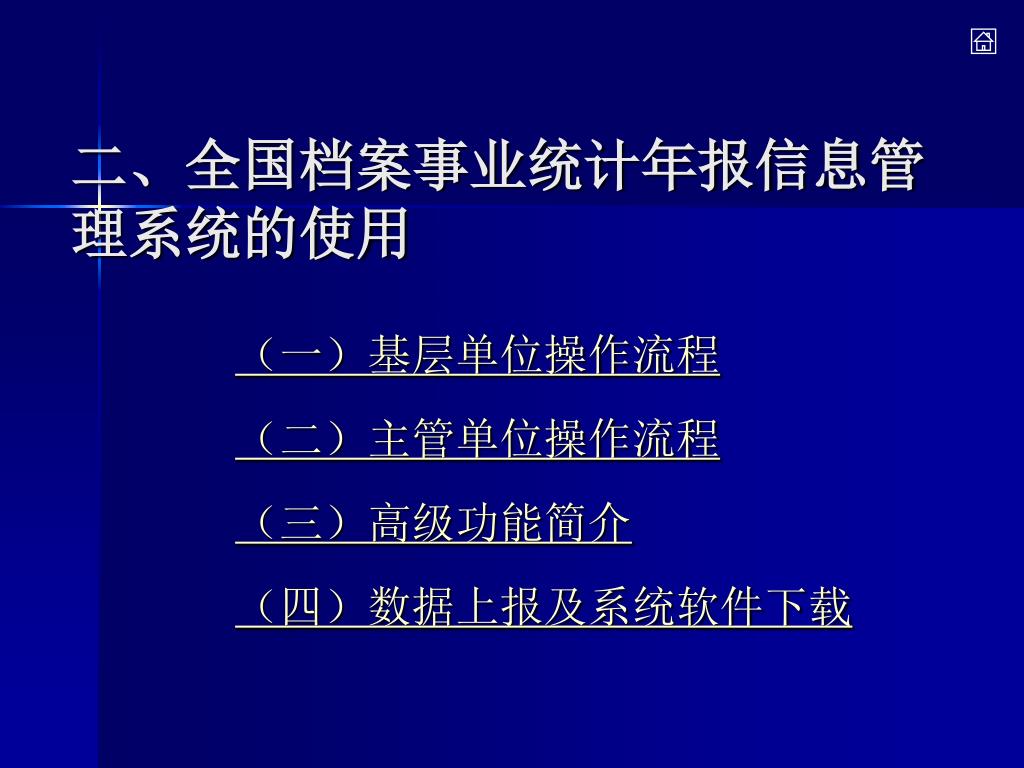 二、全国档案事业统计年报信息管理系统的使用

（一）基层单位操作流程

（二）主管单位操作流程

（三）高级功能简介

（四）数据上报及系统软件下载